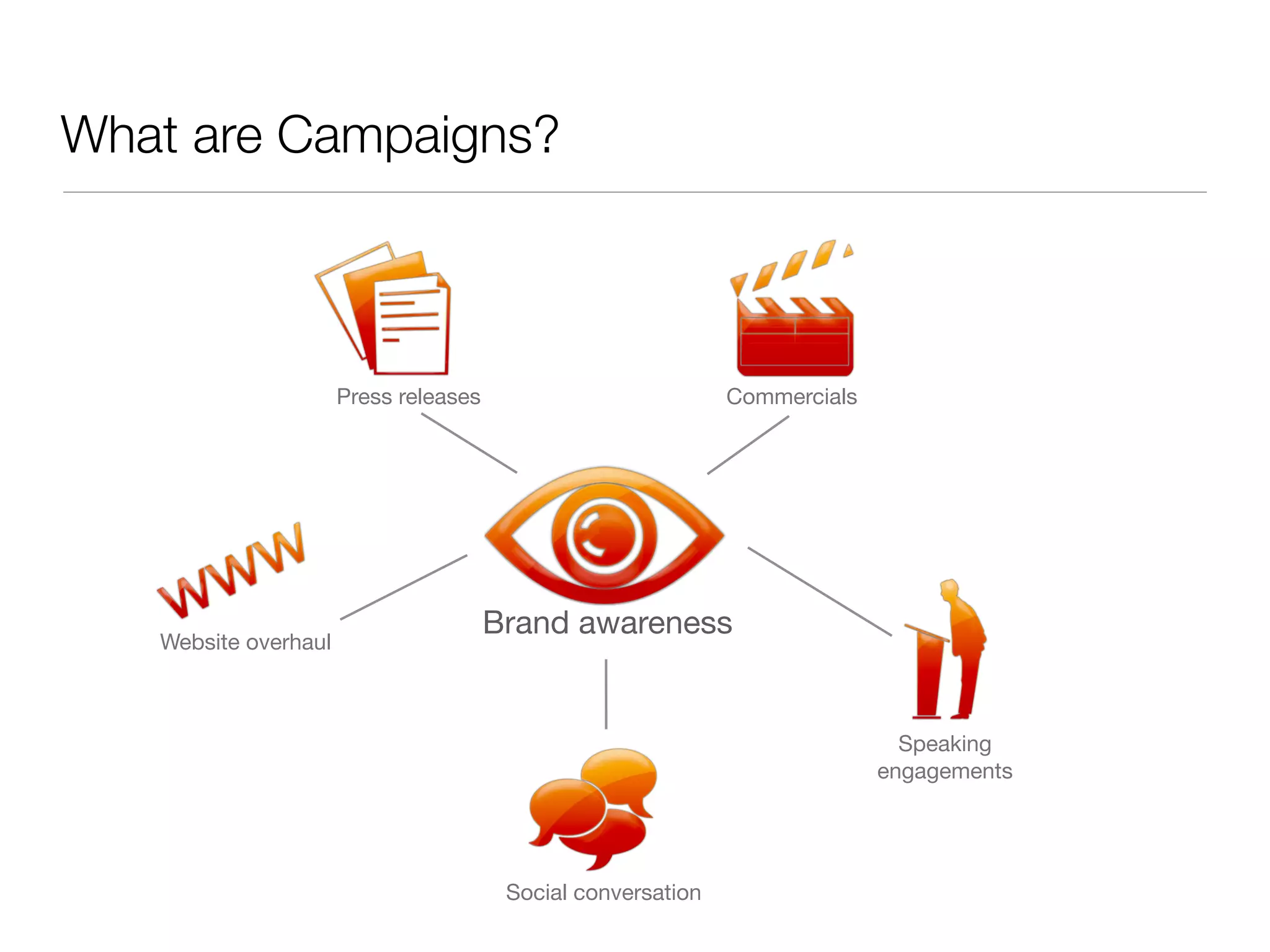 What are Campaigns?

Press releases

Commercials

WWW

Website overhaul

Brand awareness

Speaking engagements

Social conversation